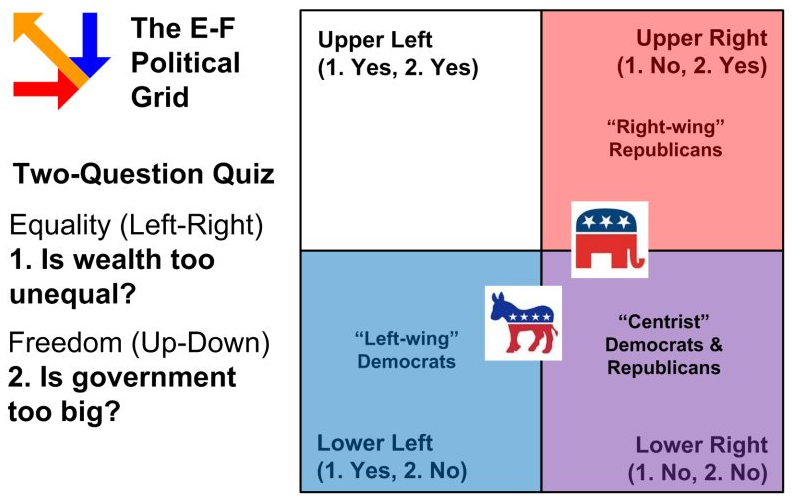 The E-F Political Grid

Two-Question Quiz

Equality (Left-Right)
1. Is wealth too unequal?

Freedom (Up-Down)
2. Is government too big?

Upper Left
(1. Yes, 2. Yes)

Upper Right
(1. No, 2. Yes)

"Right-wing" Republicans

"Left-wing" Democrats

"Centrist" Democrats & Republicans

Lower Left
(1. Yes, 2. No)

Lower Right
(1. No, 2. No)